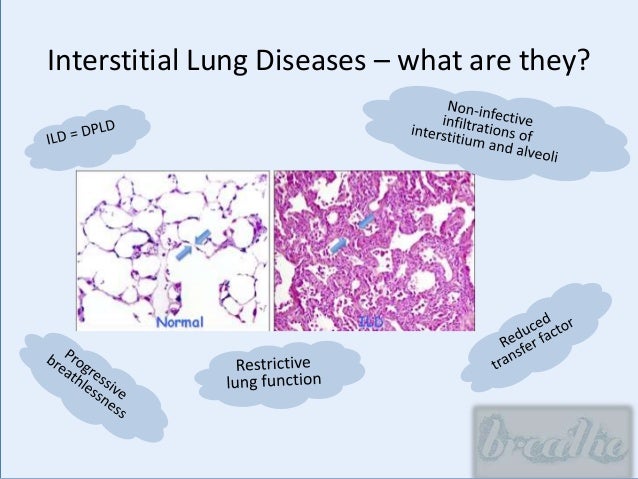 Interstitial Lung Diseases – what are they?

ILD = DPLD

Non-infective infiltrations of interstitium and alveoli

Normal

ILD

Progressive breathlessness

Restrictive lung function

Reduced transfer factor

breathe